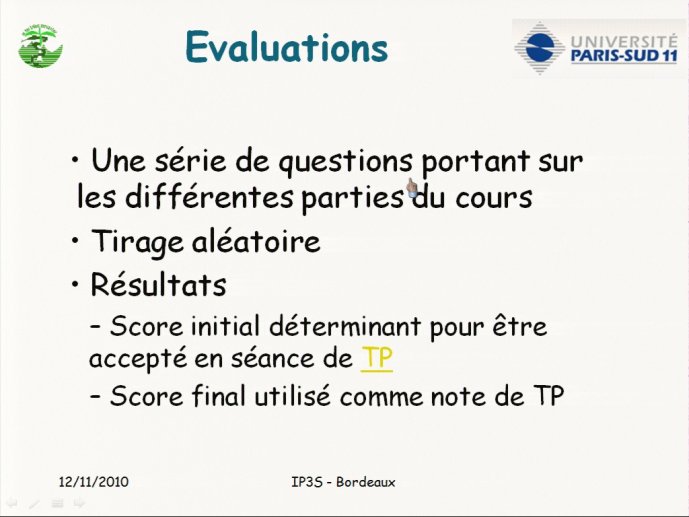 Evaluations

UNIVERSITÉ PARIS-SUD 11

• Une série de questions portant sur les différentes parties du cours

• Tirage aléatoire

• Résultats

– Score initial déterminant pour être accepté en séance de TP

– Score final utilisé comme note de TP

12/11/2010

IP3S - Bordeaux